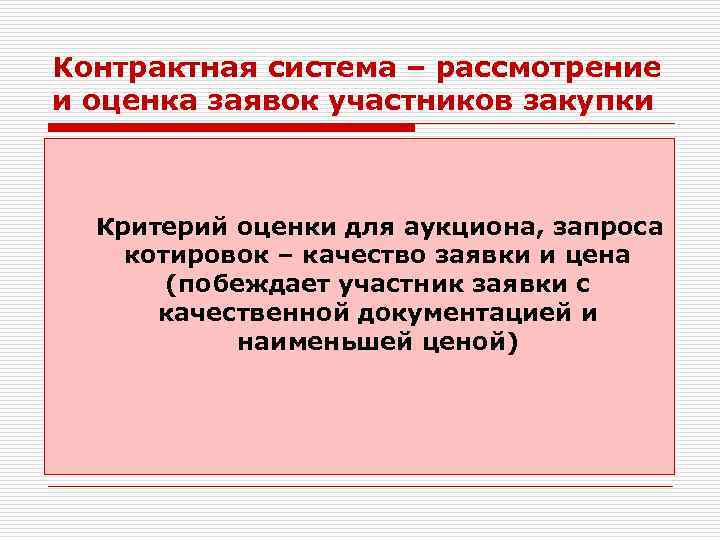 Контрактная система – рассмотрение и оценка заявок участников закупки

Критерий оценки для аукциона, запроса котировок – качество заявки и цена (побеждает участник заявки с качественной документацией и наименьшей ценой)